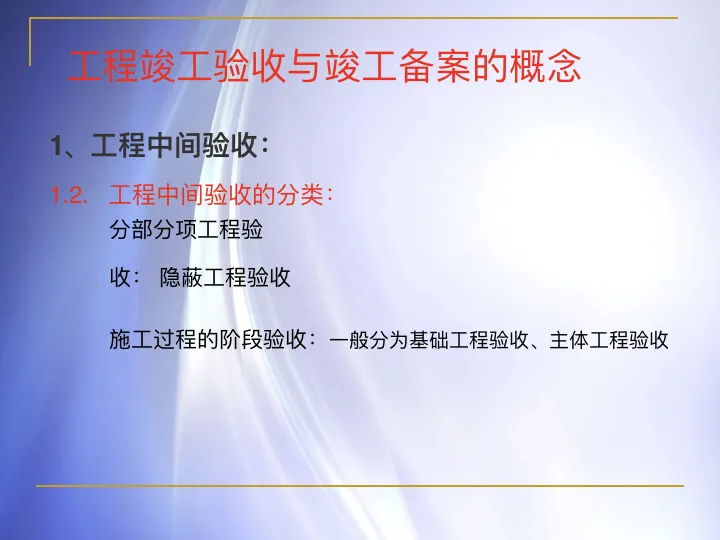 工程竣工验收与竣工备案的概念

1、工程中间验收：

1.2. 工程中间验收的分类：
分部分项工程验

收： 隐蔽工程验收

施工过程的阶段验收：一般分为基础工程验收、主体工程验收